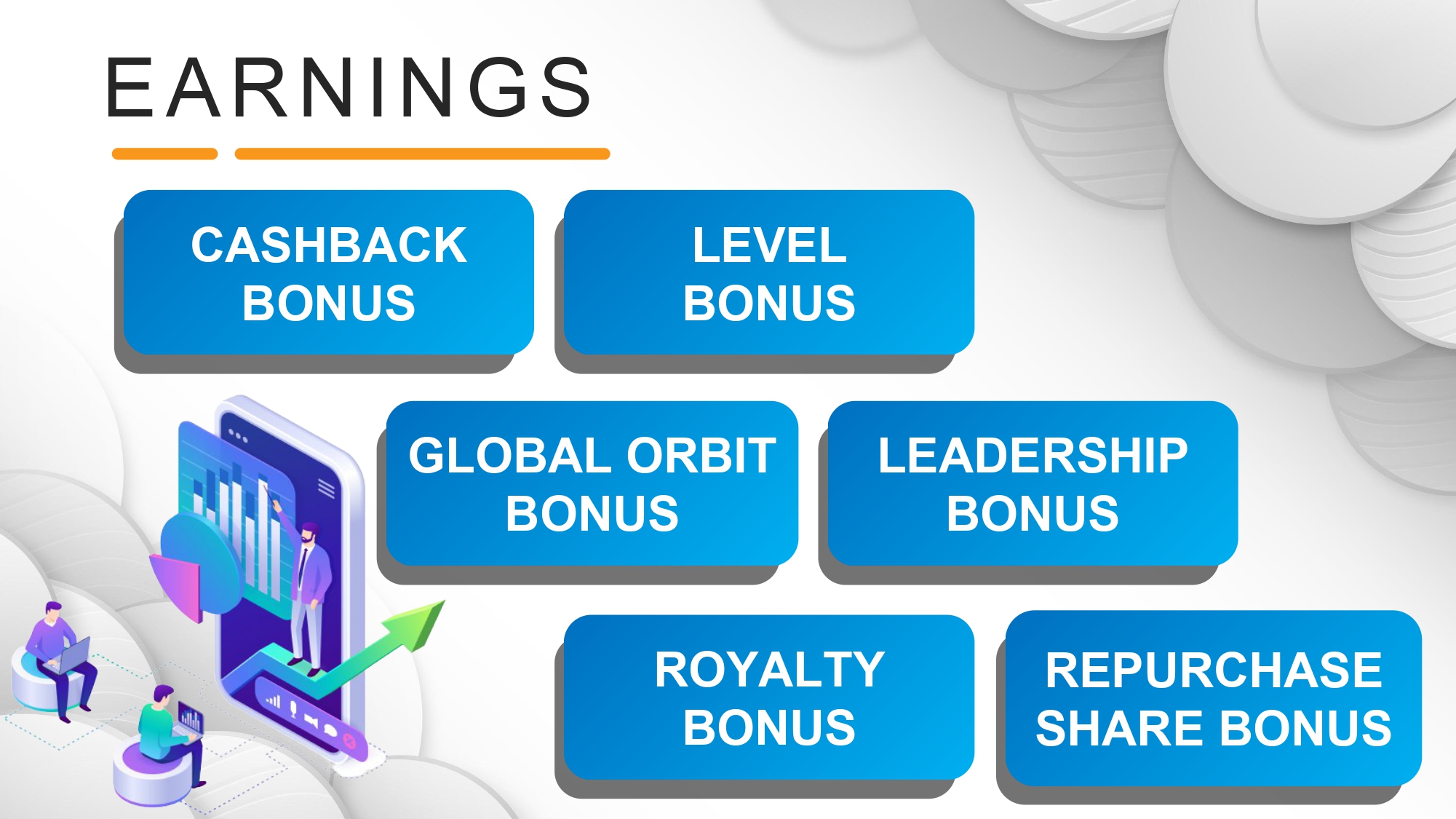 EARNINGS

CASHBACK BONUS

LEVEL BONUS

GLOBAL ORBIT BONUS

LEADERSHIP BONUS

ROYALTY BONUS

REPURCHASE SHARE BONUS